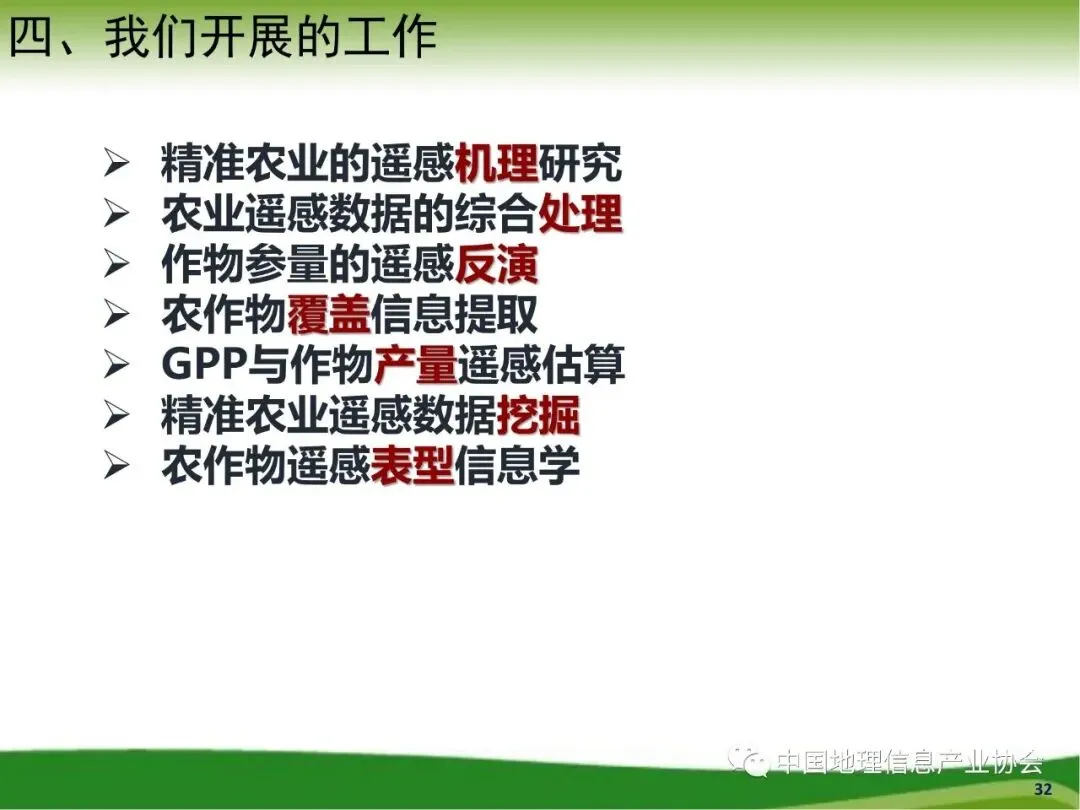 四、我们开展的工作

➢ 精准农业的遥感机理研究
➢ 农业遥感数据的综合处理
➢ 作物参量的遥感反演
➢ 农作物覆盖信息提取
➢ GPP与作物产量遥感估算
➢ 精准农业遥感数据挖掘
➢ 农作物遥感表型信息学

中国地理信息产业协会

32